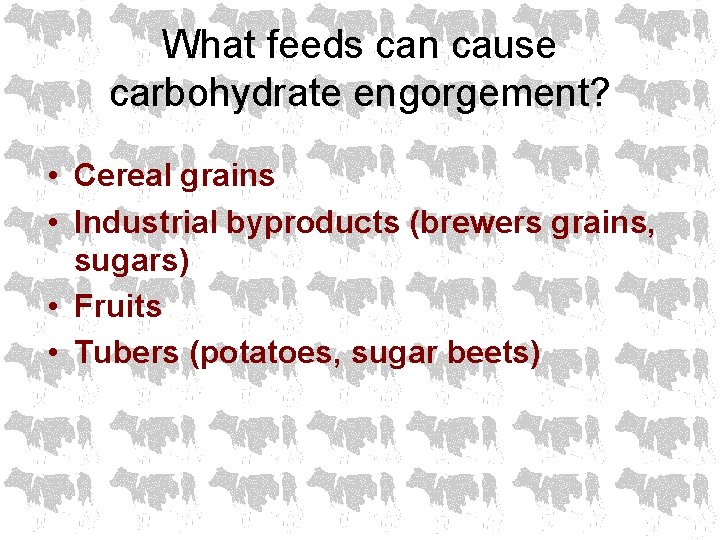 What feeds can cause carbohydrate engorgement?

• Cereal grains
• Industrial byproducts (brewers grains, sugars)
• Fruits
• Tubers (potatoes, sugar beets)